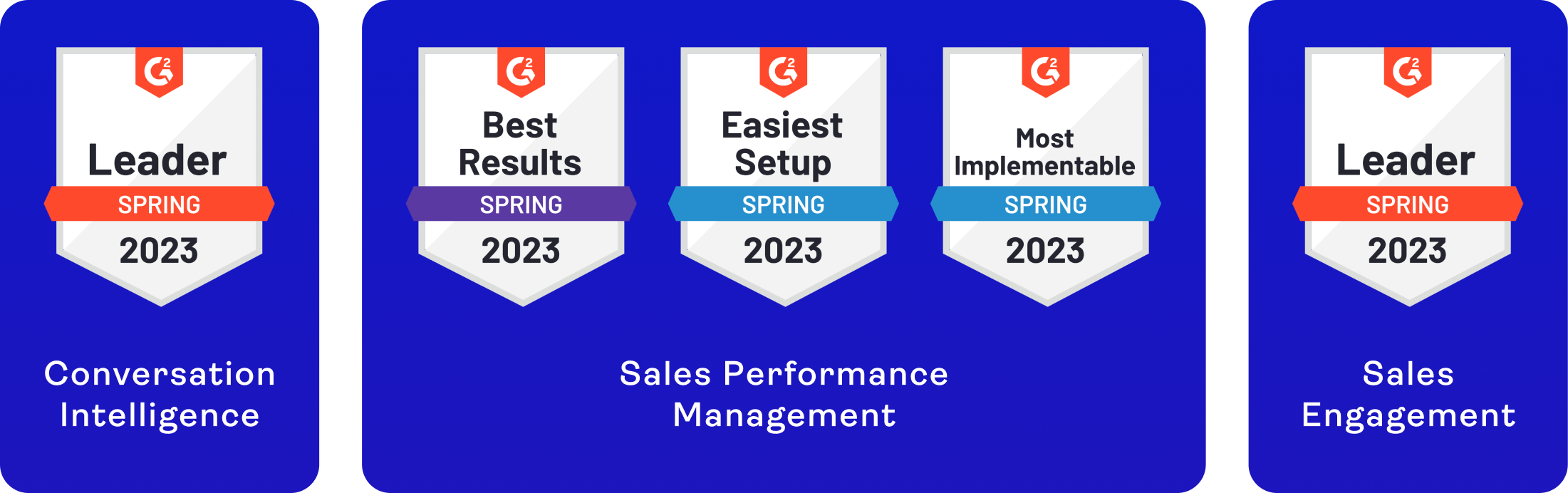 G2
Leader
SPRING
2023

Conversation Intelligence

G2
Best Results
SPRING
2023

G2
Easiest Setup
SPRING
2023

G2
Most Implementable
SPRING
2023

Sales Performance Management

G2
Leader
SPRING
2023

Sales Engagement